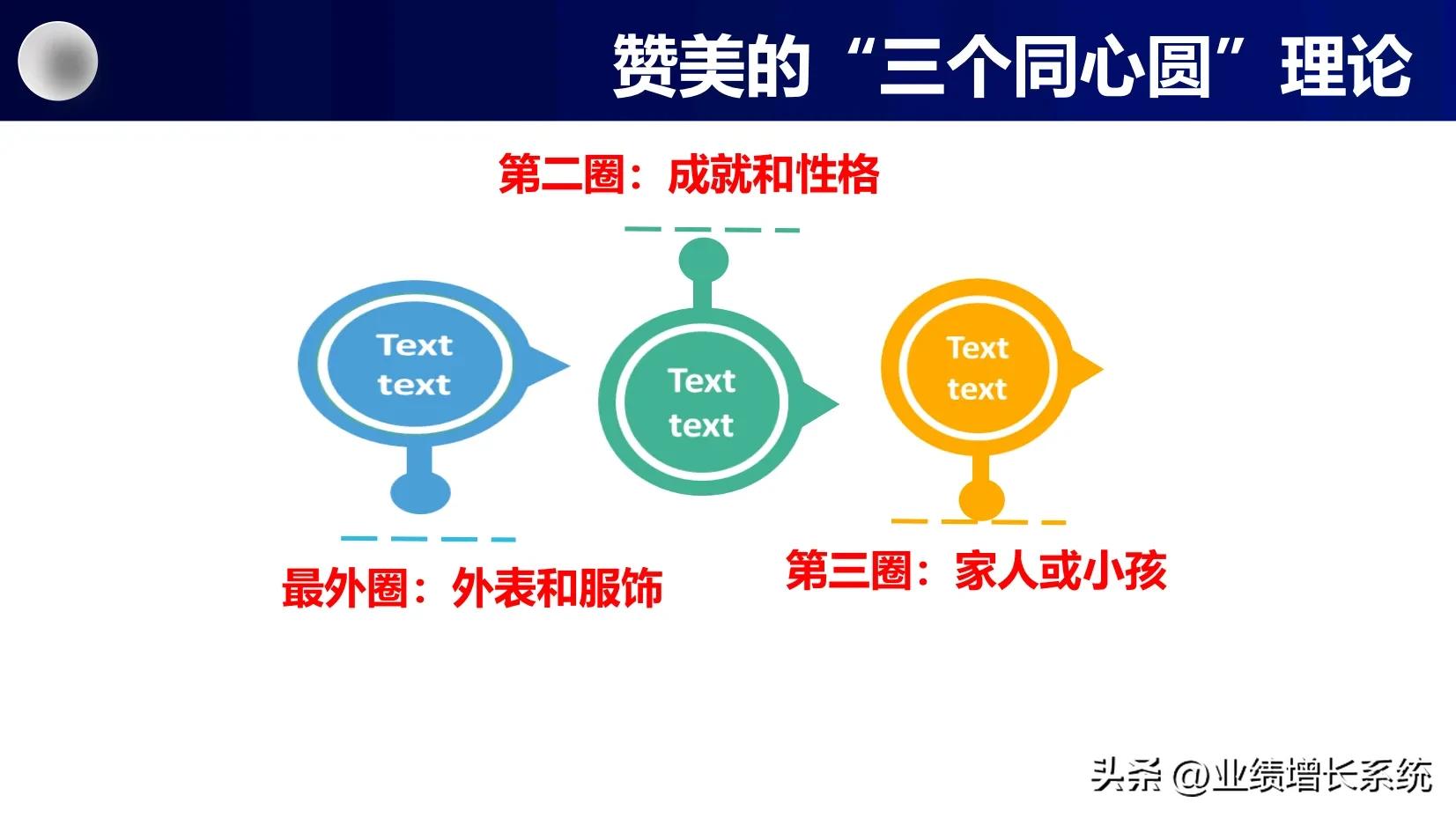 赞美的“三个同心圆”理论

第二圈：成就和性格

Text text

Text text

Text text

最外圈：外表和服饰

第三圈：家人或小孩

头条 @业绩增长系统